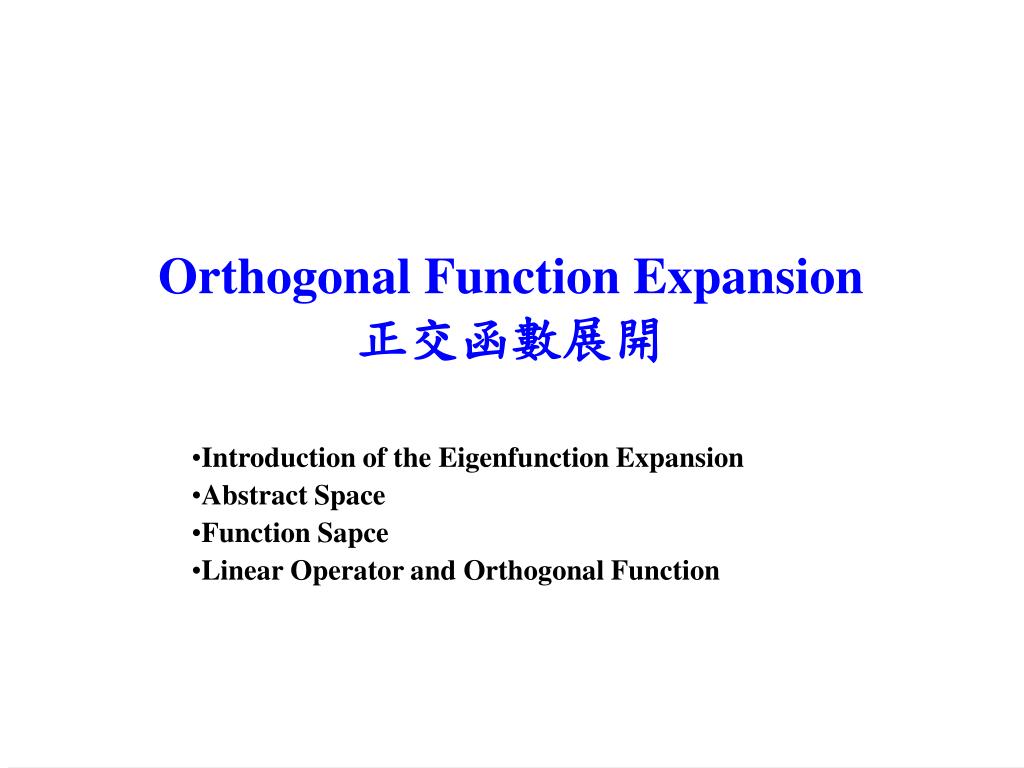 Orthogonal Function Expansion
正交函數展開

•Introduction of the Eigenfunction Expansion
•Abstract Space
•Function Sapce
•Linear Operator and Orthogonal Function